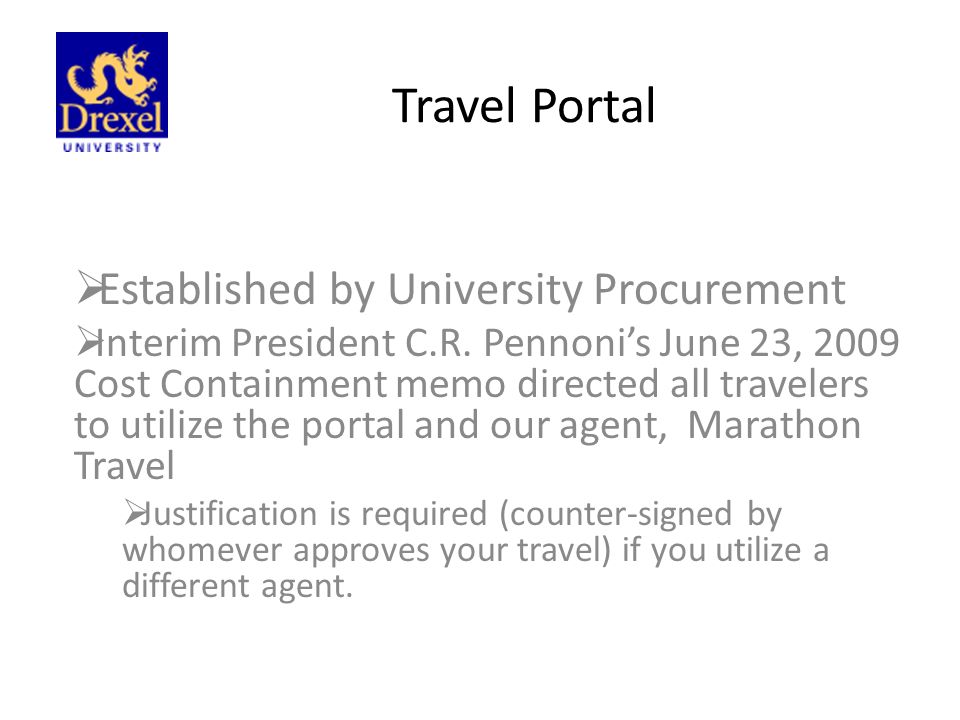 Drexel
UNIVERSITY

Travel Portal

➢Established by University Procurement

➢Interim President C.R. Pennoni's June 23, 2009 Cost Containment memo directed all travelers to utilize the portal and our agent, Marathon Travel

➢Justification is required (counter-signed by whomever approves your travel) if you utilize a different agent.